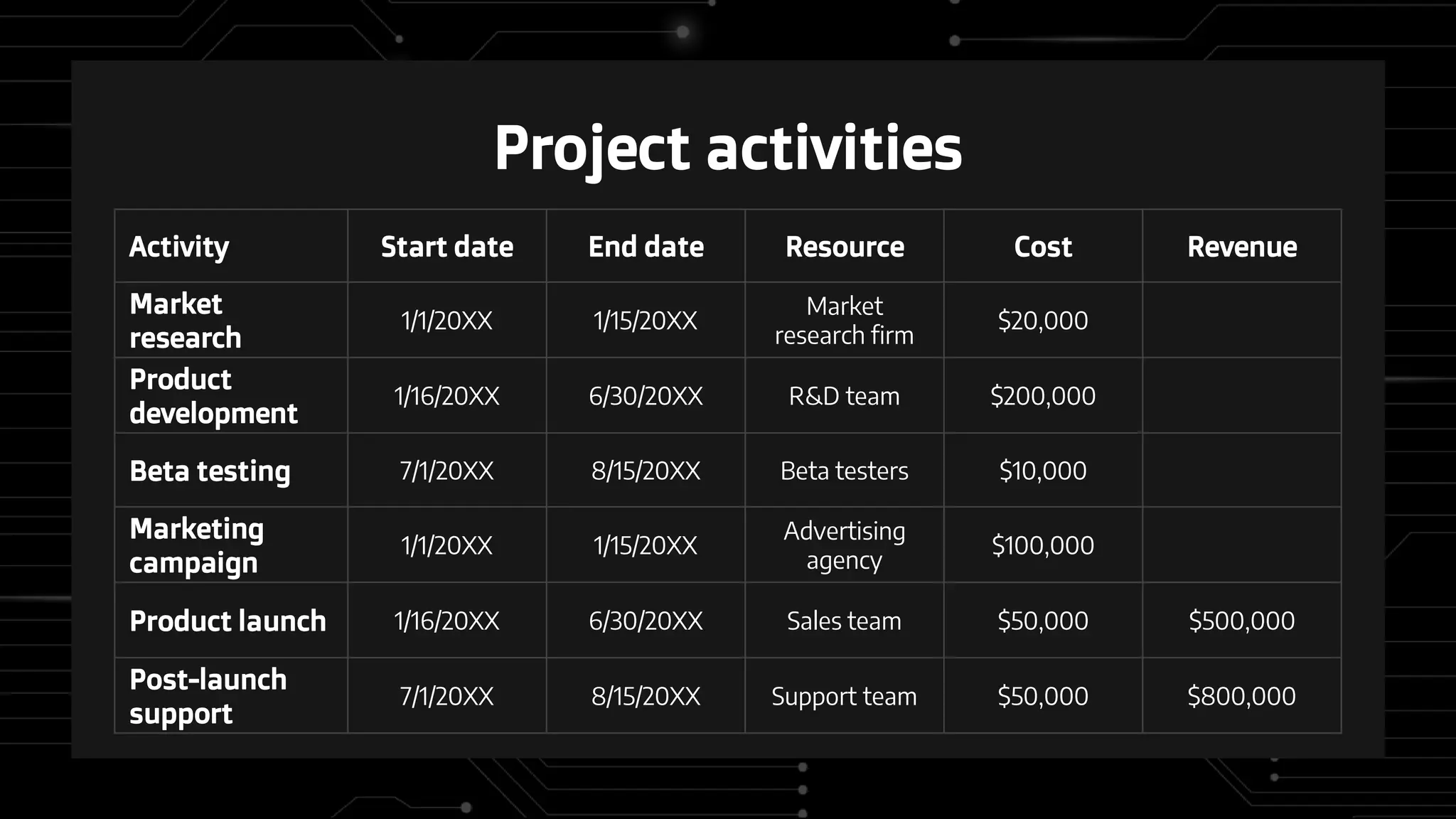 Project activities

| Activity | Start date | End date | Resource | Cost | Revenue |
|---|---|---|---|---|---|
| Market research | 1/1/20XX | 1/15/20XX | Market research firm | \$20,000 | |
| Product development | 1/16/20XX | 6/30/20XX | R&D team | \$200,000 | |
| Beta testing | 7/1/20XX | 8/15/20XX | Beta testers | \$10,000 | |
| Marketing campaign | 1/1/20XX | 1/15/20XX | Advertising agency | \$100,000 | |
| Product launch | 1/16/20XX | 6/30/20XX | Sales team | \$50,000 | \$500,000 |
| Post-launch support | 7/1/20XX | 8/15/20XX | Support team | \$50,000 | \$800,000 |